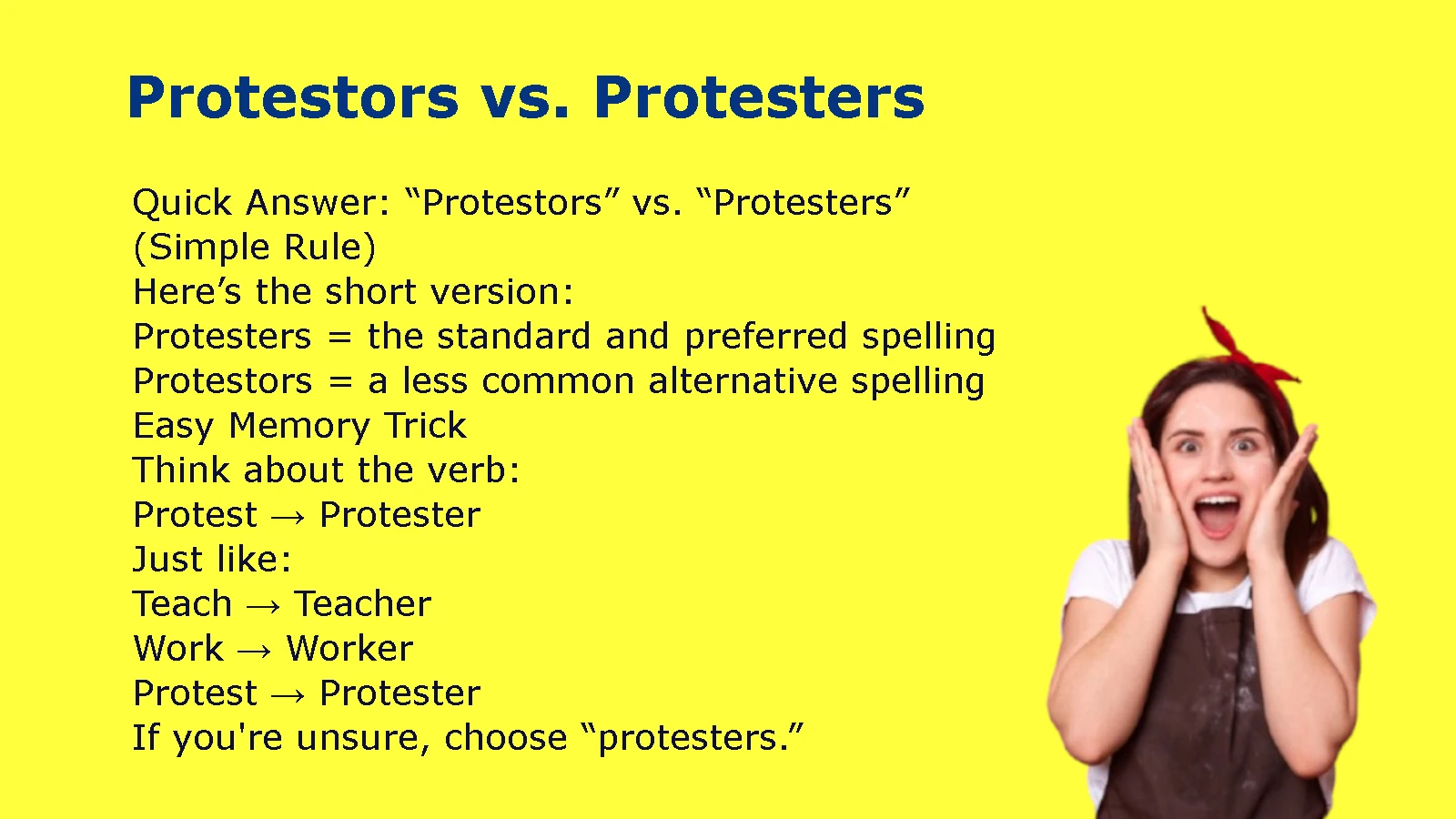 Protestors vs. Protesters

Quick Answer: “Protestors” vs. “Protesters” (Simple Rule)
Here’s the short version:
Protesters = the standard and preferred spelling
Protestors = a less common alternative spelling
Easy Memory Trick
Think about the verb:
Protest → Protester
Just like:
Teach → Teacher
Work → Worker
Protest → Protester
If you're unsure, choose “protesters.”